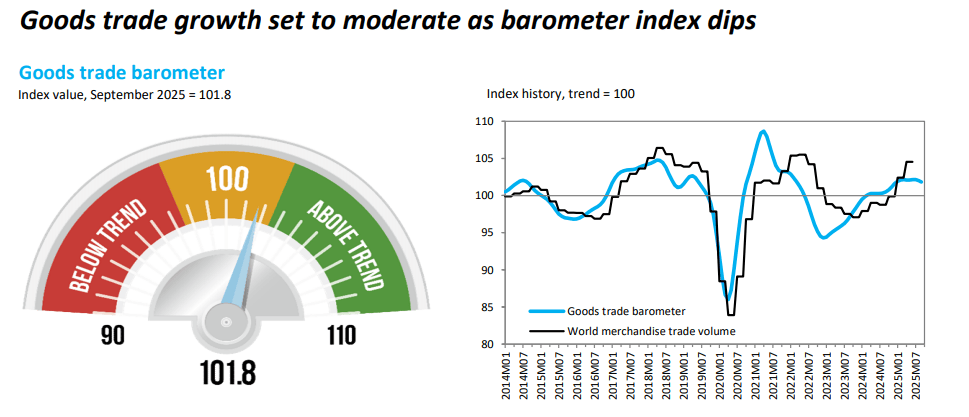 Goods trade growth set to moderate as barometer index dips

Goods trade barometer
Index value, September 2025 = 101.8

BELOW TREND
100
ABOVE TREND
90
110
101.8

Index history, trend = 100

110
105
100
95
90
85
80

Goods trade barometer
World merchandise trade volume

2014M01
2014M07
2015M01
2015M07
2016M01
2016M07
2017M01
2017M07
2018M01
2018M07
2019M01
2019M07
2020M01
2020M07
2021M01
2021M07
2022M01
2022M07
2023M01
2023M07
2024M01
2024M07
2025M01
2025M07